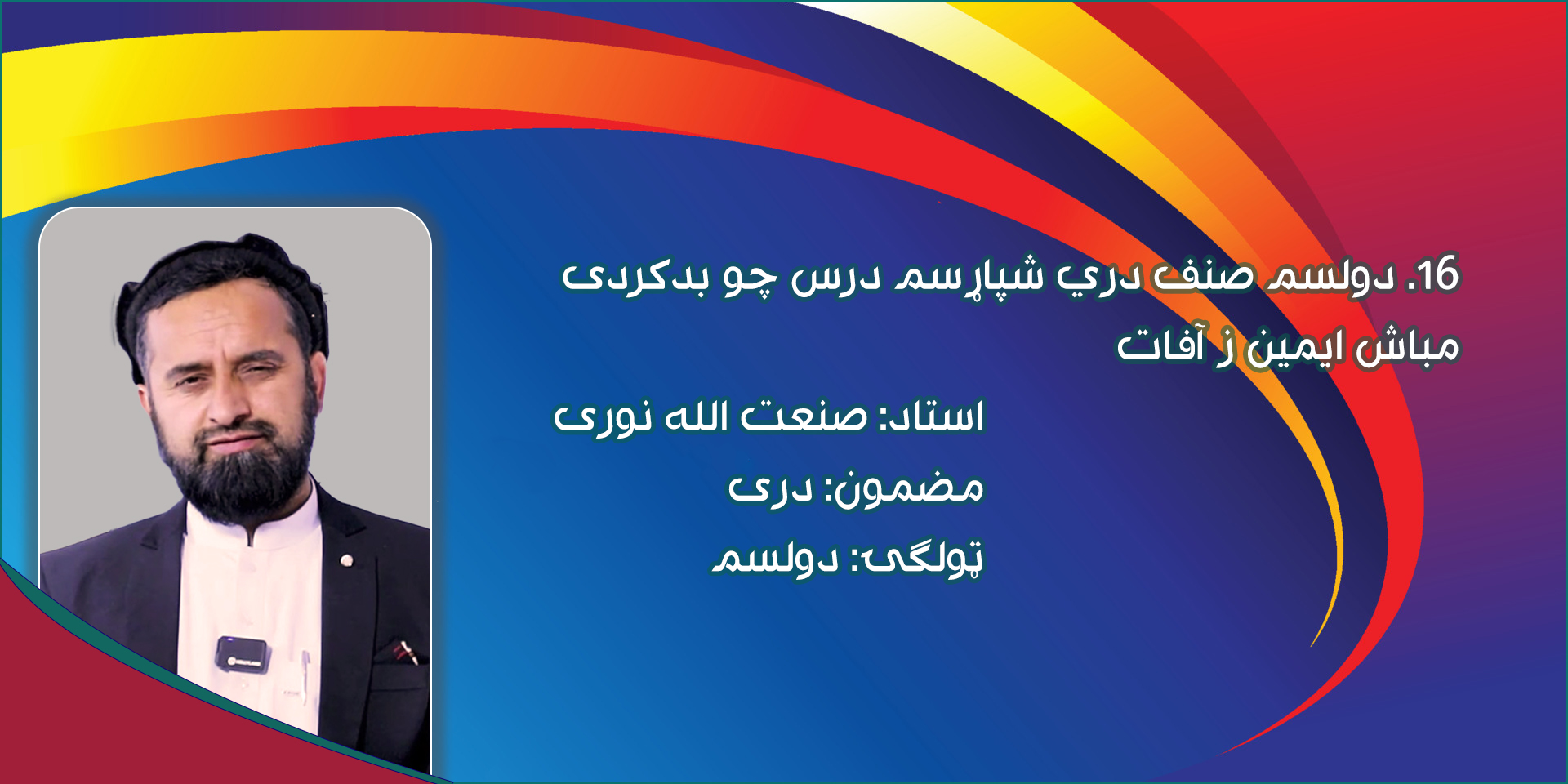 16. دولسم صنف دري شپاړسم درس چو بدکردی مباش ایمین ز آفات

استاد: صنعت الله نوری

مضمون: دری

ټولګی: دولسم